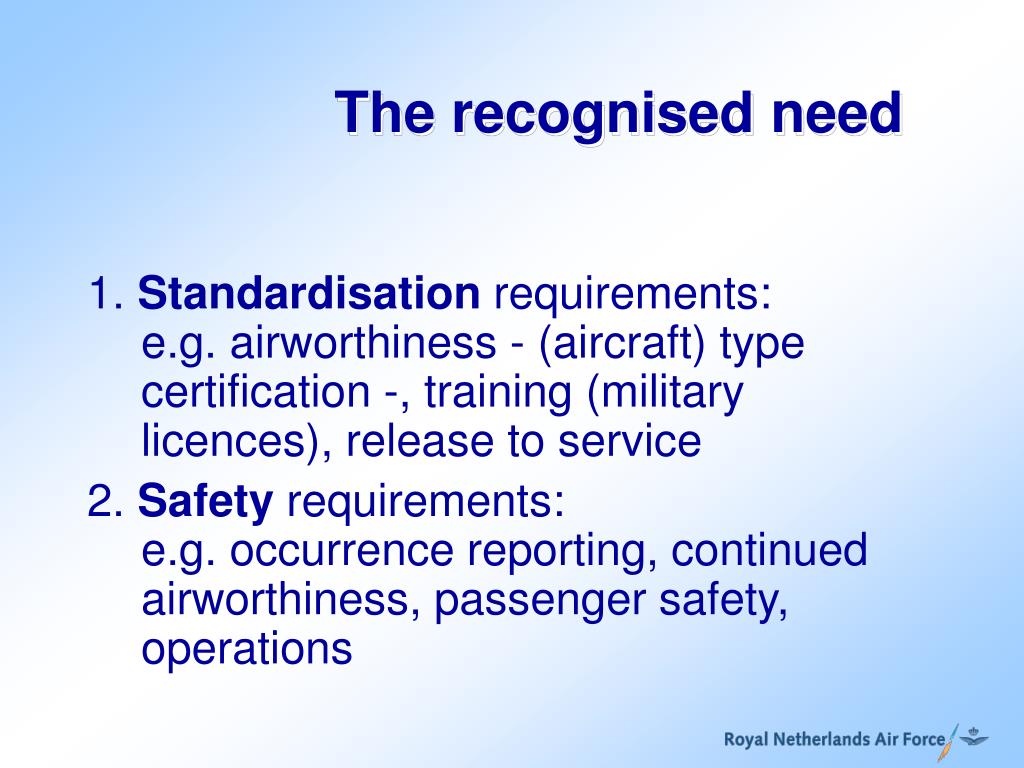 The recognised need

1. Standardisation requirements:
e.g. airworthiness - (aircraft) type certification -, training (military licences), release to service

2. Safety requirements:
e.g. occurrence reporting, continued airworthiness, passenger safety, operations

Royal Netherlands Air Force